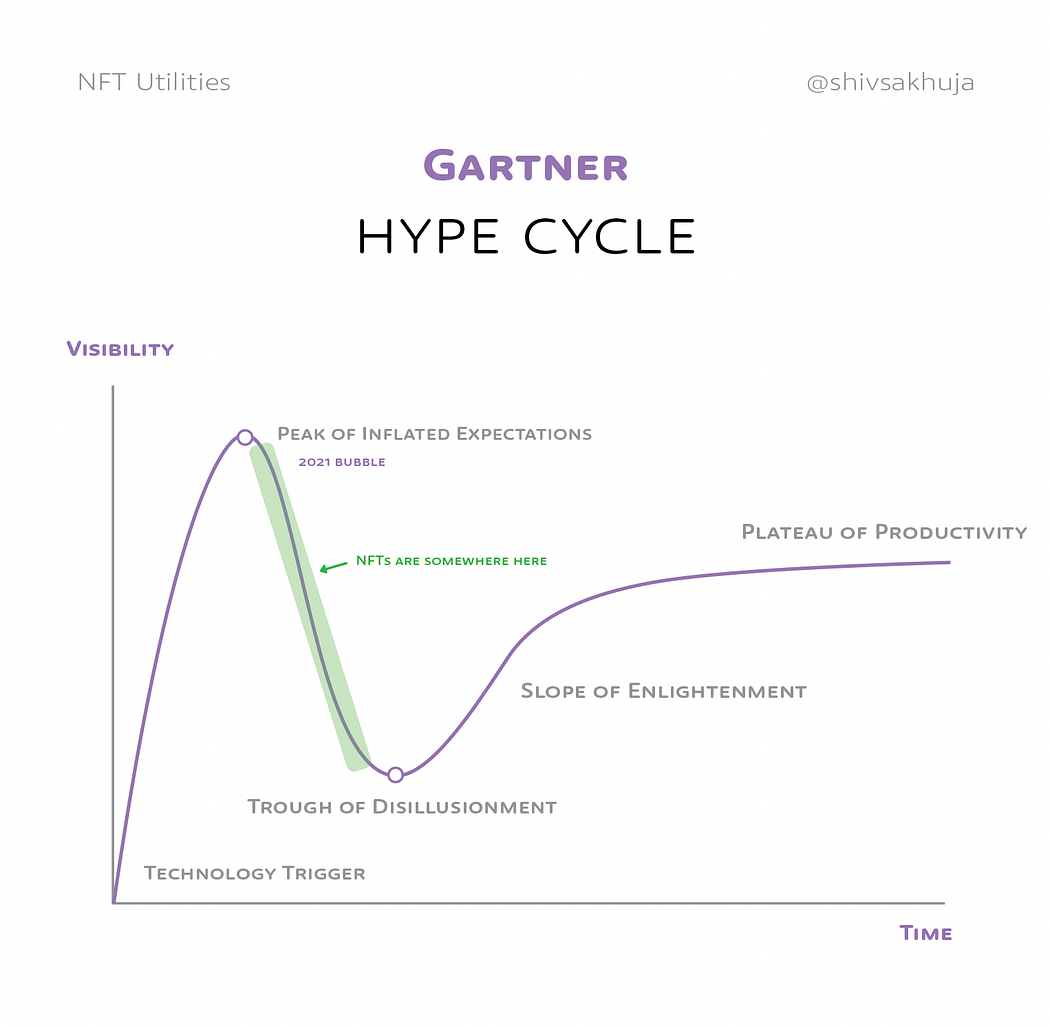 NFT Utilities

@shivsakhuja

Gartner

HYPE CYCLE

Visibility

Peak of Inflated Expectations

2021 bubble

NFTs are somewhere here

Plateau of Productivity

Slope of Enlightenment

Trough of Disillusionment

Technology Trigger

Time